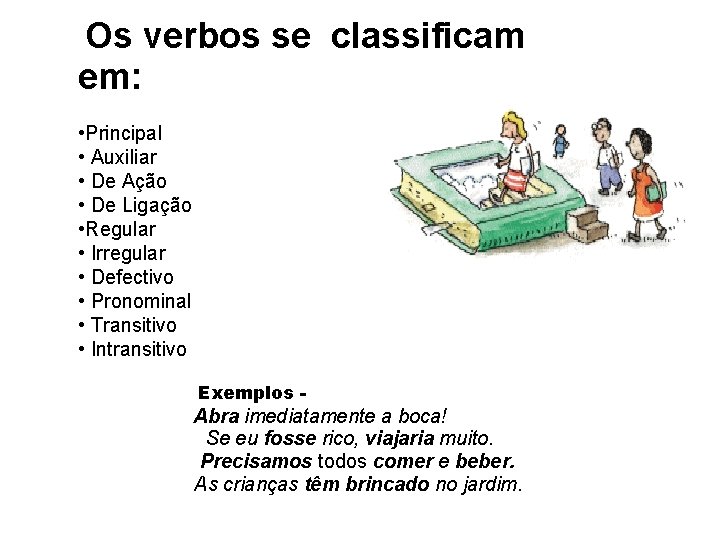 Os verbos se classificam em:

•Principal
• Auxiliar
• De Ação
• De Ligação
•Regular
• Irregular
• Defectivo
• Pronominal
• Transitivo
• Intransitivo

Exemplos -
Abra imediatamente a boca!
Se eu fosse rico, viajaria muito.
Precisamos todos comer e beber.
As crianças têm brincado no jardim.